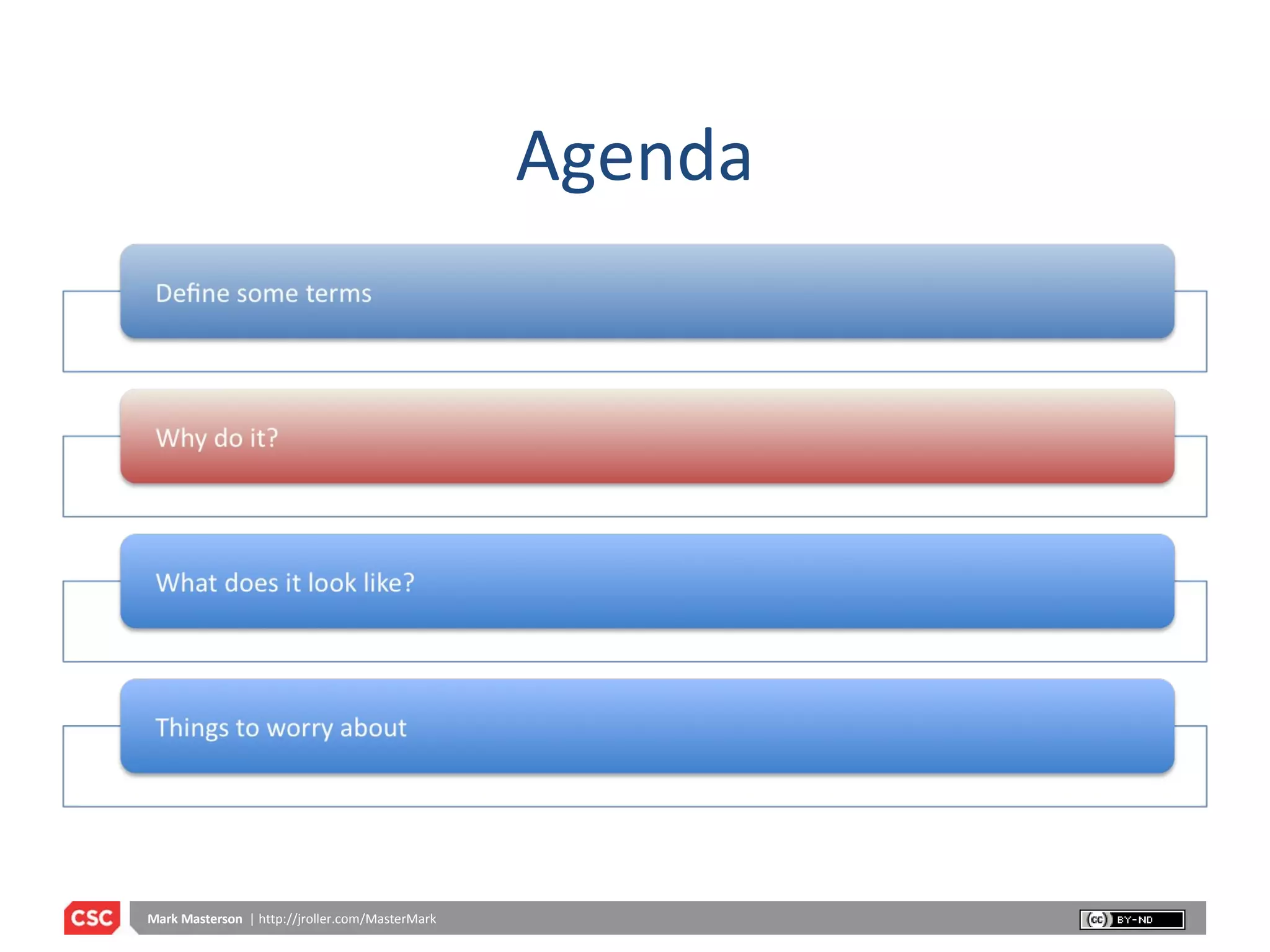 Agenda

Define some terms

Why do it?

What does it look like?

Things to worry about

CSC

Mark Masterson | http://jroller.com/MasterMark

cc BY-ND